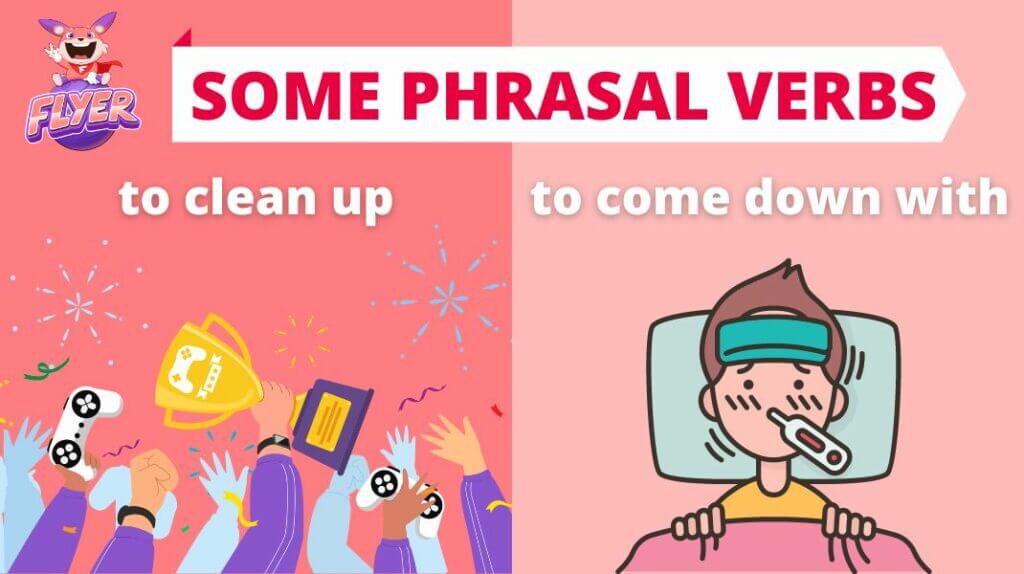 FLYER

SOME PHRASAL VERBS

to clean up

to come down with